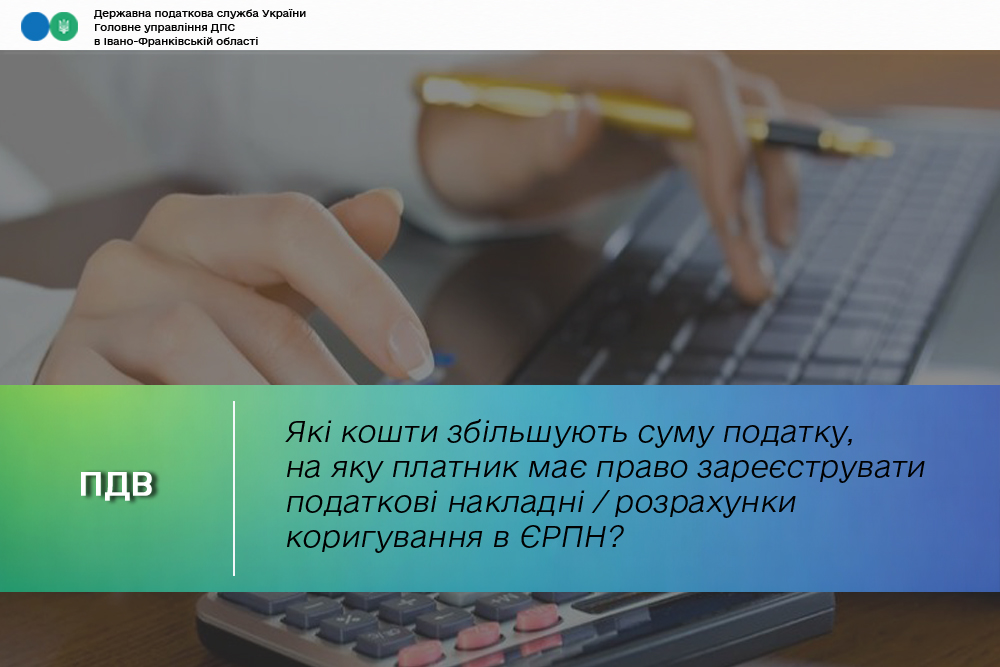 Державна податкова служба України
Головне управління ДПС
в Івано-Франківській області

ПДВ

Які кошти збільшують суму податку, на яку платник має право зареєструвати податкові накладні / розрахунки коригування в ЄРПН?